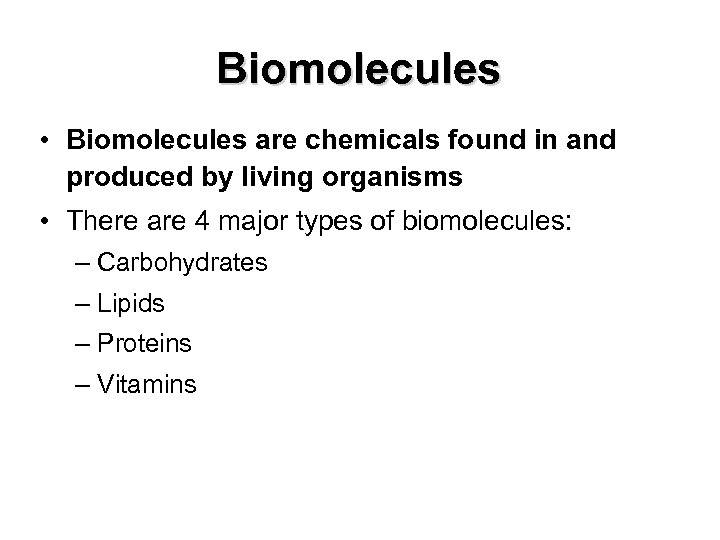 Biomolecules

• Biomolecules are chemicals found in and produced by living organisms

• There are 4 major types of biomolecules:

– Carbohydrates

– Lipids

– Proteins

– Vitamins